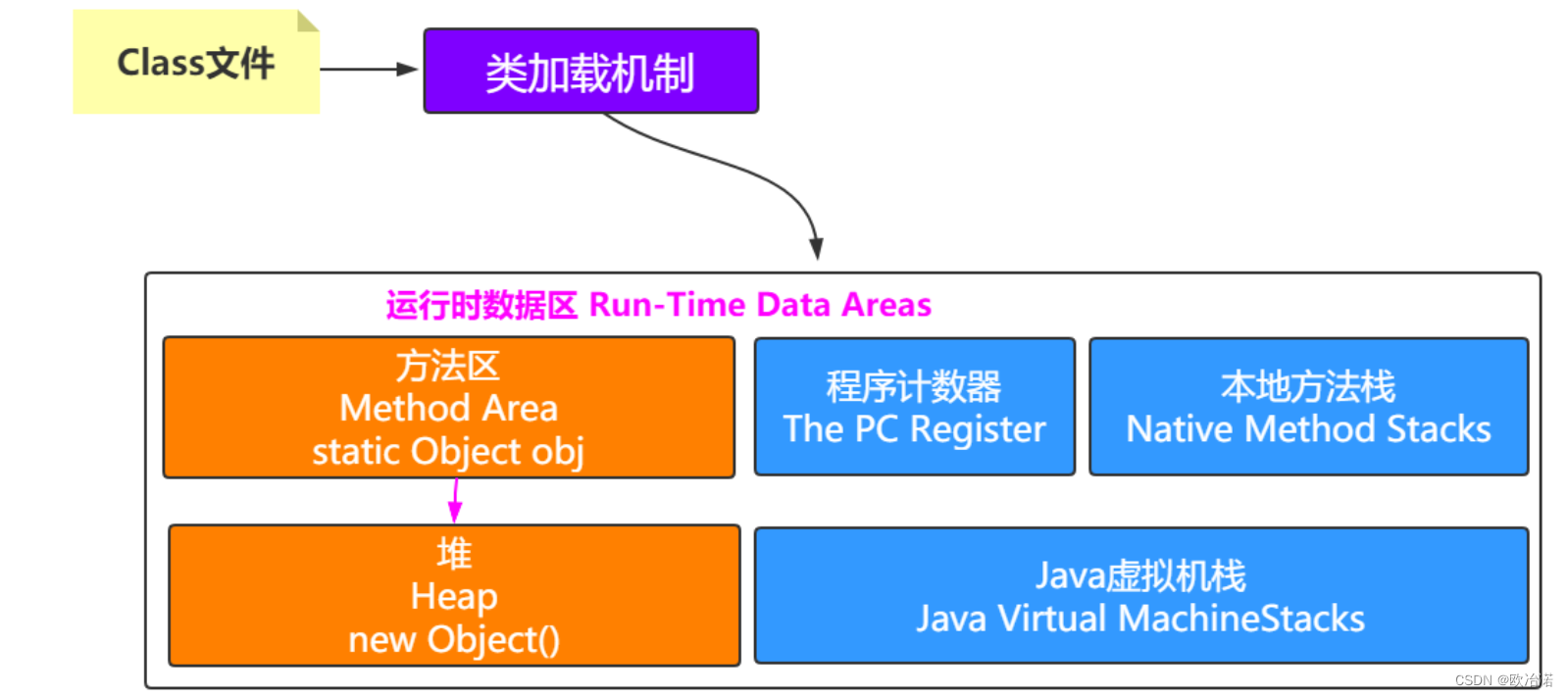 Class文件

类加载机制

运行时数据区 Run-Time Data Areas

方法区
Method Area
static Object obj

程序计数器
The PC Register

本地方法栈
Native Method Stacks

堆
Heap
new Object()

Java虚拟机栈
Java Virtual MachineStacks

CSDN @欧冶渃